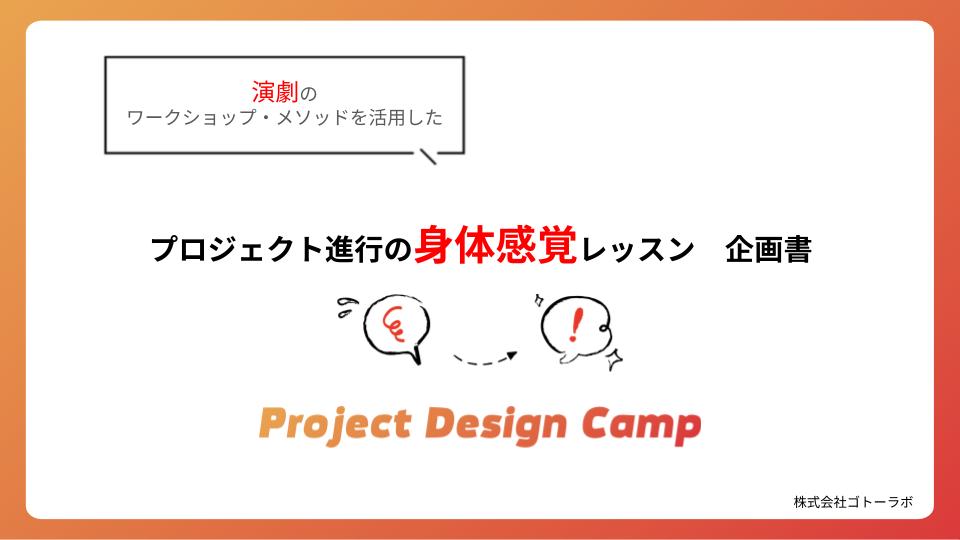 演劇の
ワークショップ・メソッドを活用した

プロジェクト進行の身体感覚レッスン　企画書

!

Project Design Camp

株式会社ゴトーラボ